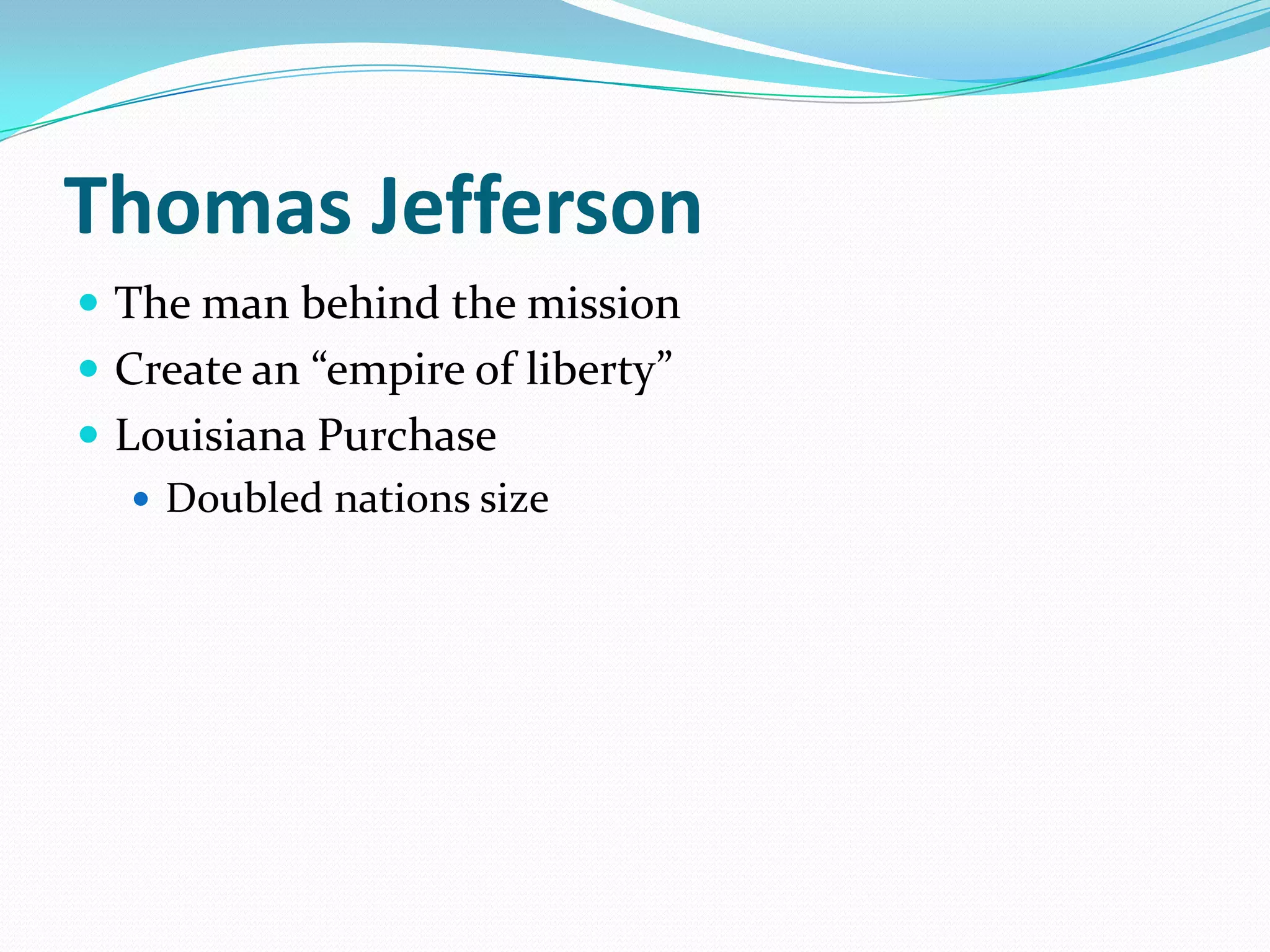 Thomas Jefferson

- The man behind the mission
- Create an “empire of liberty”
- Louisiana Purchase
  - Doubled nations size